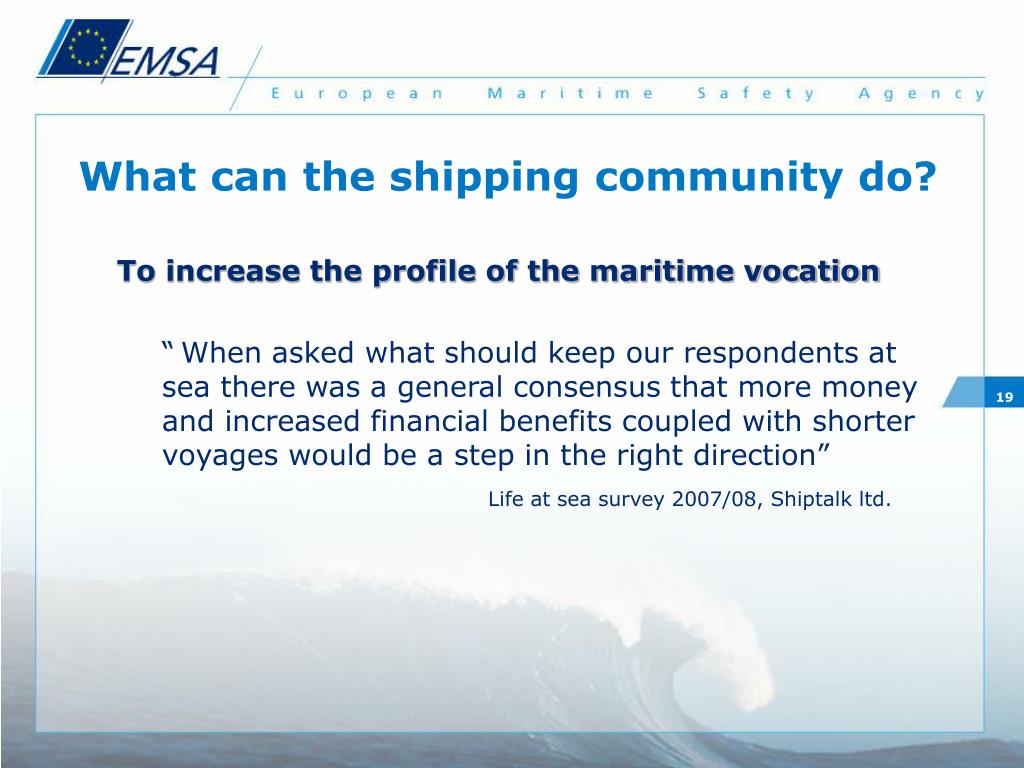 EMSA

European Maritime Safety Agency

What can the shipping community do?

To increase the profile of the maritime vocation

“ When asked what should keep our respondents at sea there was a general consensus that more money and increased financial benefits coupled with shorter voyages would be a step in the right direction”

Life at sea survey 2007/08, Shiptalk ltd.

19